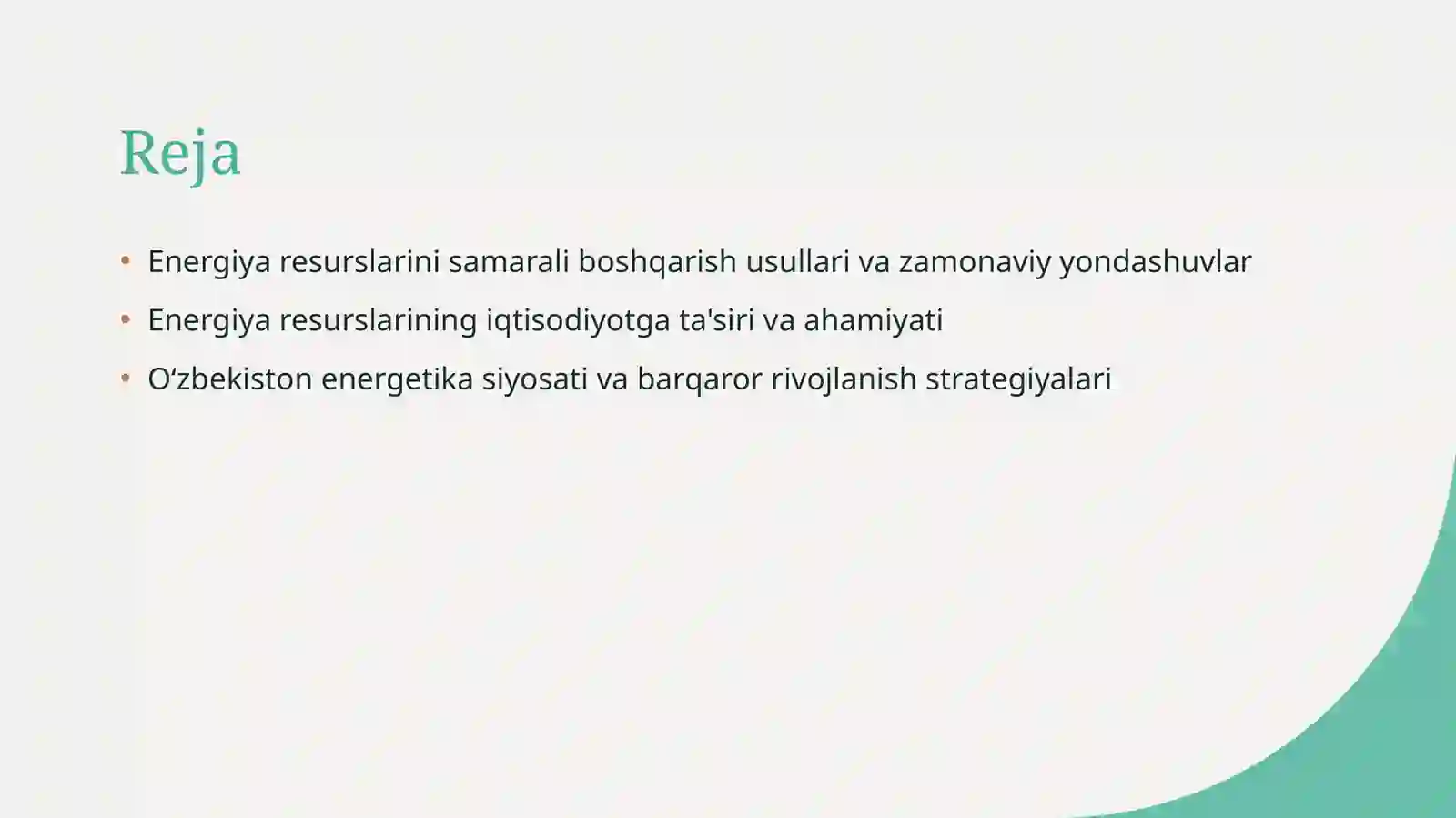 Reja

• Energiya resurslarini samarali boshqarish usullari va zamonaviy yondashuvlar
• Energiya resurslarining iqtisodiyotga ta'siri va ahamiyati
• O‘zbekiston energetika siyosati va barqaror rivojlanish strategiyalari